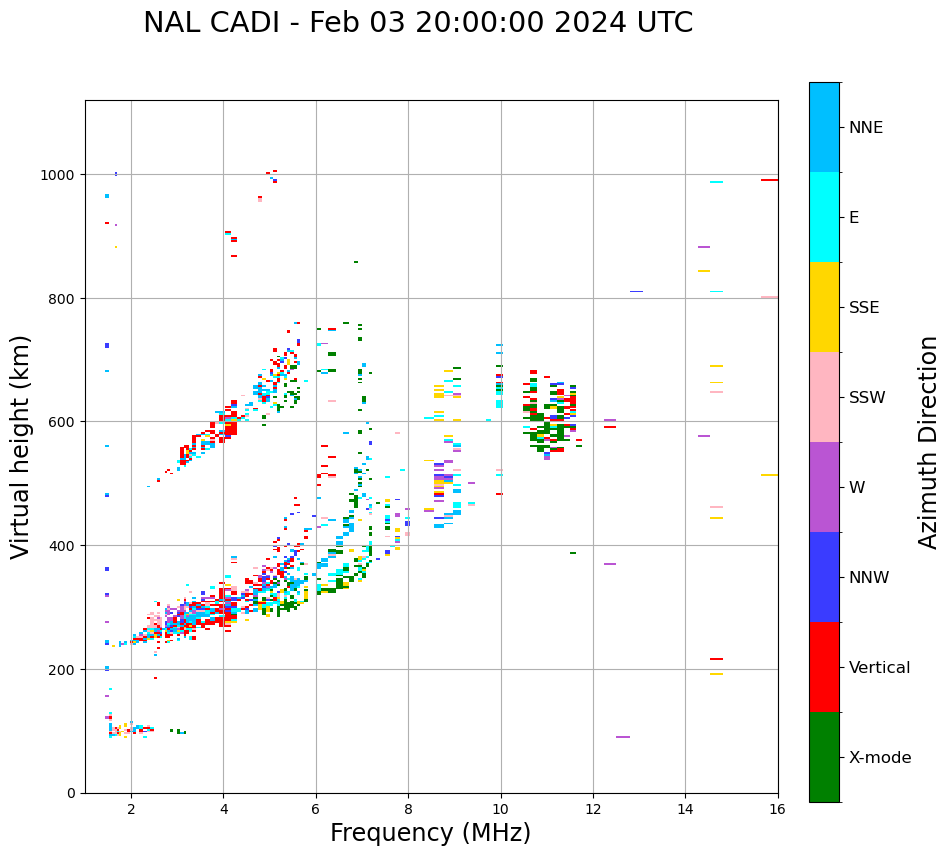 NAL CADI - Feb 03 20:00:00 2024 UTC

Virtual height (km)

1000
800
600
400
200
0

2
4
6
8
10
12
14
16

Frequency (MHz)

NNE
E
SSE
SSW
W
NNW
Vertical
X-mode

Azimuth Direction